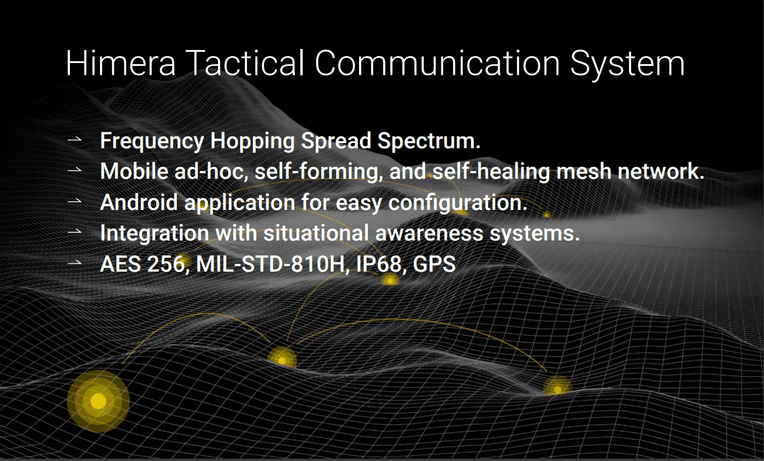 Himera Tactical Communication System

→ Frequency Hopping Spread Spectrum.
→ Mobile ad-hoc, self-forming, and self-healing mesh network.
→ Android application for easy configuration.
→ Integration with situational awareness systems.
→ AES 256, MIL-STD-810H, IP68, GPS